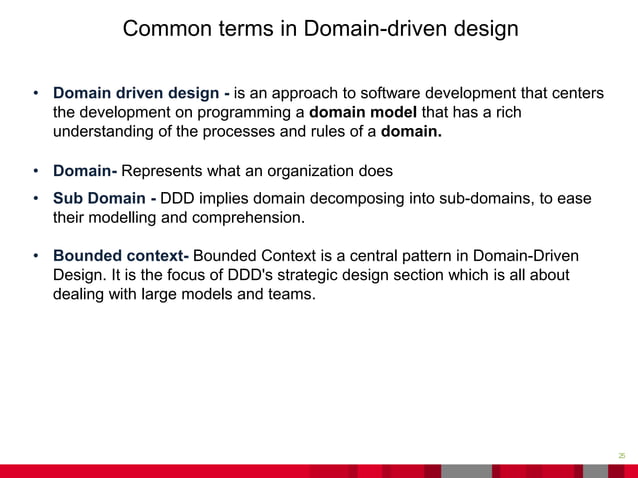 Common terms in Domain-driven design

• Domain driven design - is an approach to software development that centers the development on programming a domain model that has a rich understanding of the processes and rules of a domain.

• Domain- Represents what an organization does

• Sub Domain - DDD implies domain decomposing into sub-domains, to ease their modelling and comprehension.

• Bounded context- Bounded Context is a central pattern in Domain-Driven Design. It is the focus of DDD's strategic design section which is all about dealing with large models and teams.

25